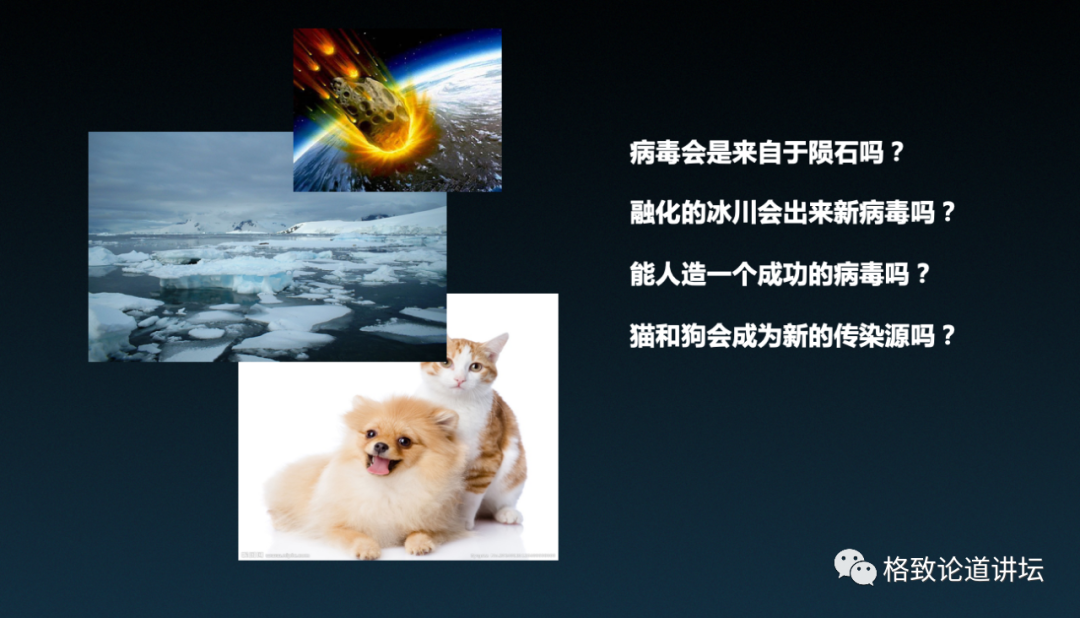 病毒会是来自于陨石吗？

融化的冰川会出来新病毒吗？

能人造一个成功的病毒吗？

猫和狗会成为新的传染源吗？

格致论道讲坛